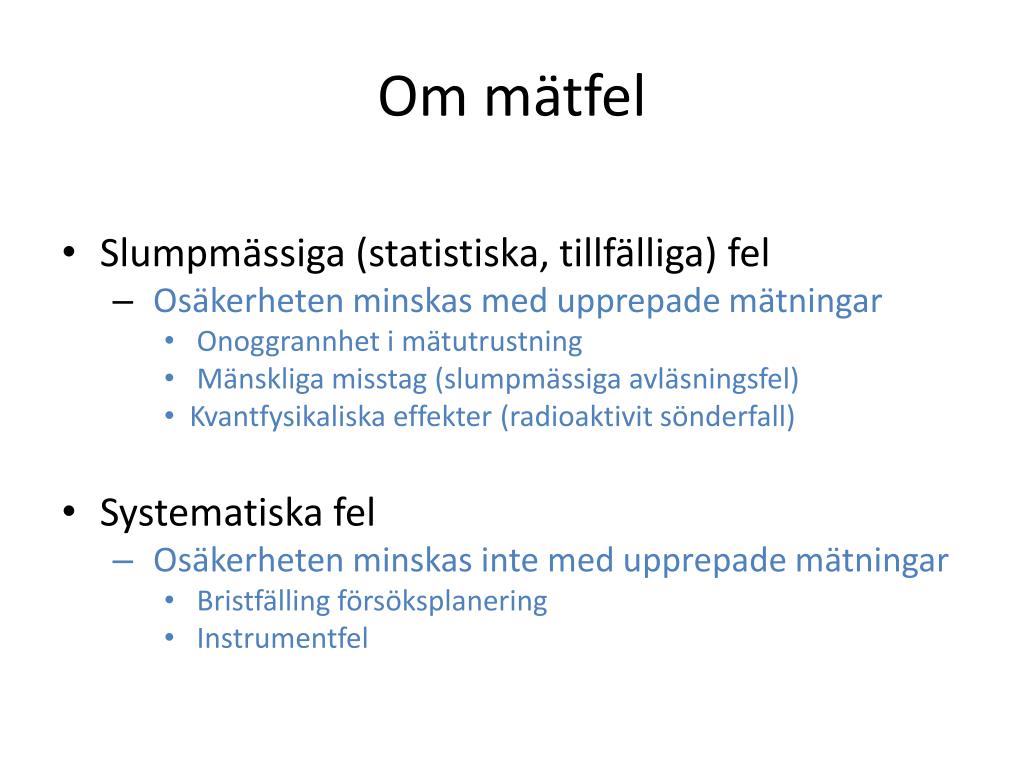 Om mätfel

• Slumpmässiga (statistiska, tillfälliga) fel
– Osäkerheten minskas med upprepade mätningar
• Onoggrannhet i mätutrustning
• Mänskliga misstag (slumpmässiga avläsningsfel)
• Kvantfysikaliska effekter (radioaktivit sönderfall)

• Systematiska fel
– Osäkerheten minskas inte med upprepade mätningar
• Bristfälling försöksplanering
• Instrumentfel